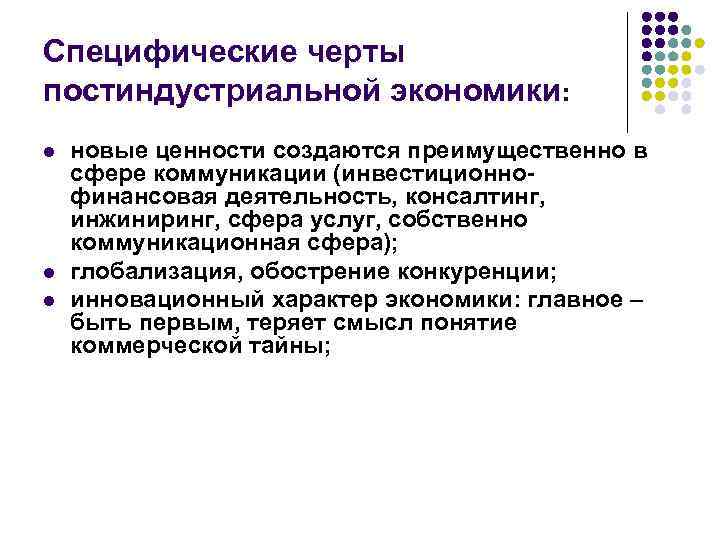 Специфические черты постиндустриальной экономики:

- новые ценности создаются преимущественно в сфере коммуникации (инвестиционно-финансовая деятельность, консалтинг, инжиниринг, сфера услуг, собственно коммуникационная сфера);
- глобализация, обострение конкуренции;
- инновационный характер экономики: главное – быть первым, теряет смысл понятие коммерческой тайны;